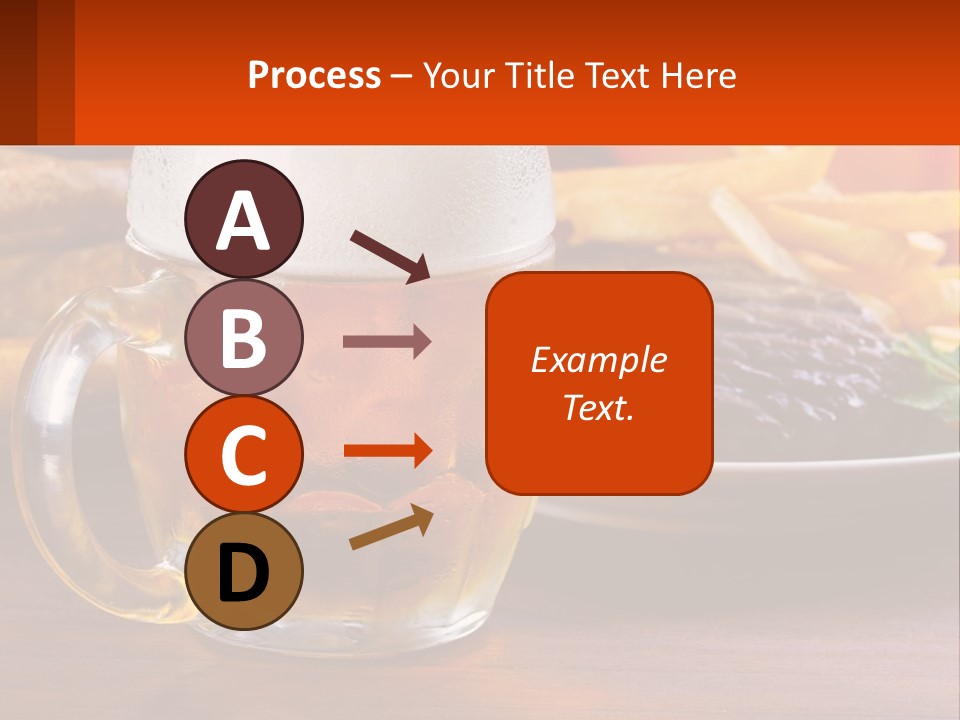 Process – Your Title Text Here

A
B
C
D

Example Text.